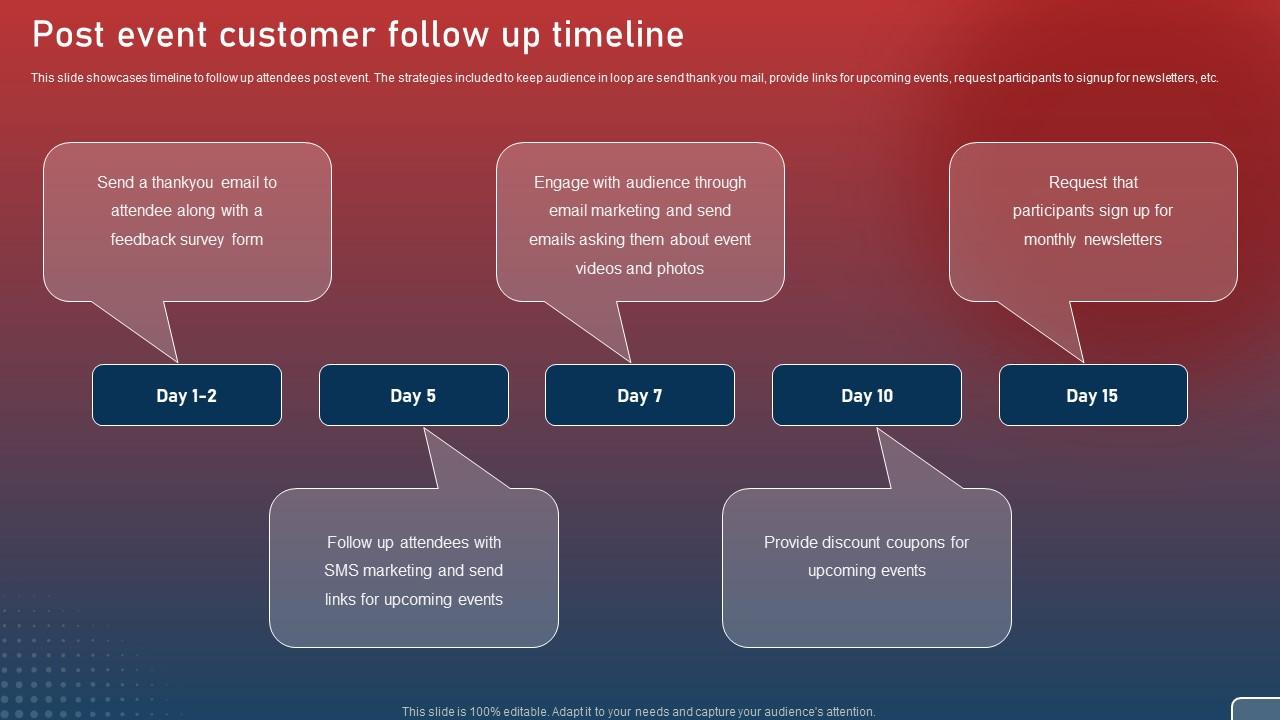 Post event customer follow up timeline

This slide showcases timeline to follow up attendees post event. The strategies included to keep audience in loop are send thank you mail, provide links for upcoming events, request participants to signup for newsletters, etc.

Send a thankyou email to attendee along with a feedback survey form

Engage with audience through email marketing and send emails asking them about event videos and photos

Request that participants sign up for monthly newsletters

Day 1-2

Day 5

Day 7

Day 10

Day 15

Follow up attendees with SMS marketing and send links for upcoming events

Provide discount coupons for upcoming events

This slide is 100% editable. Adapt it to your needs and capture your audience's attention.